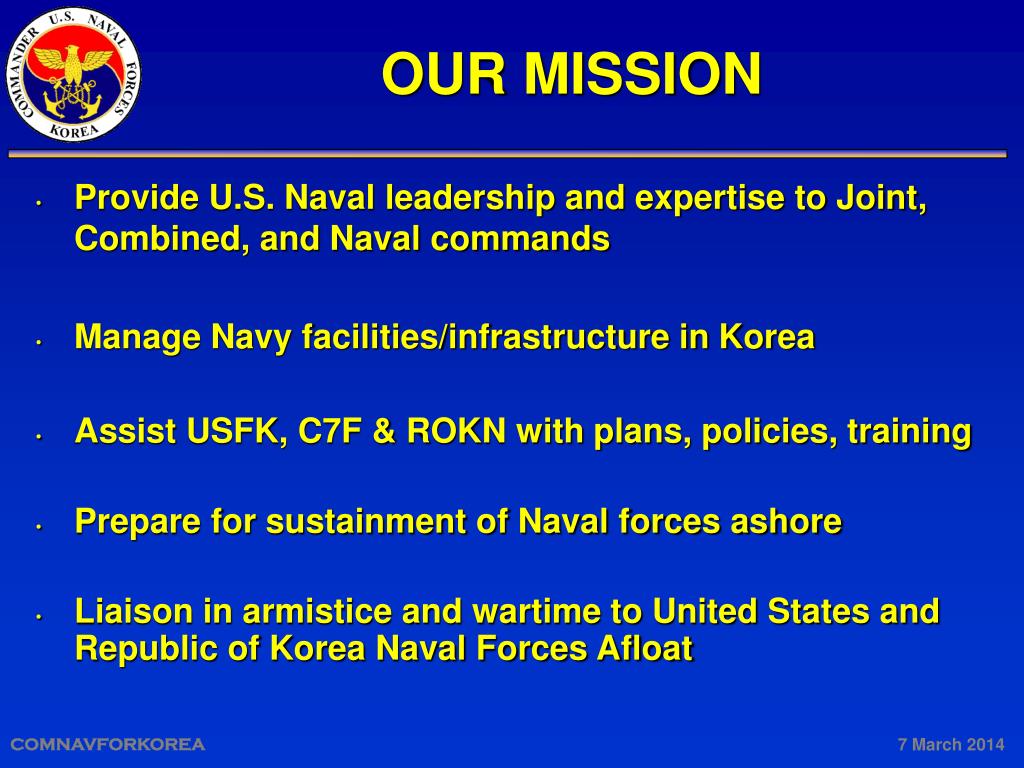 COMMANDER U.S. NAVAL FORCES KOREA

OUR MISSION

• Provide U.S. Naval leadership and expertise to Joint, Combined, and Naval commands

• Manage Navy facilities/infrastructure in Korea

• Assist USFK, C7F & ROKN with plans, policies, training

• Prepare for sustainment of Naval forces ashore

• Liaison in armistice and wartime to United States and Republic of Korea Naval Forces Afloat

COMNAVFORKOREA

7 March 2014